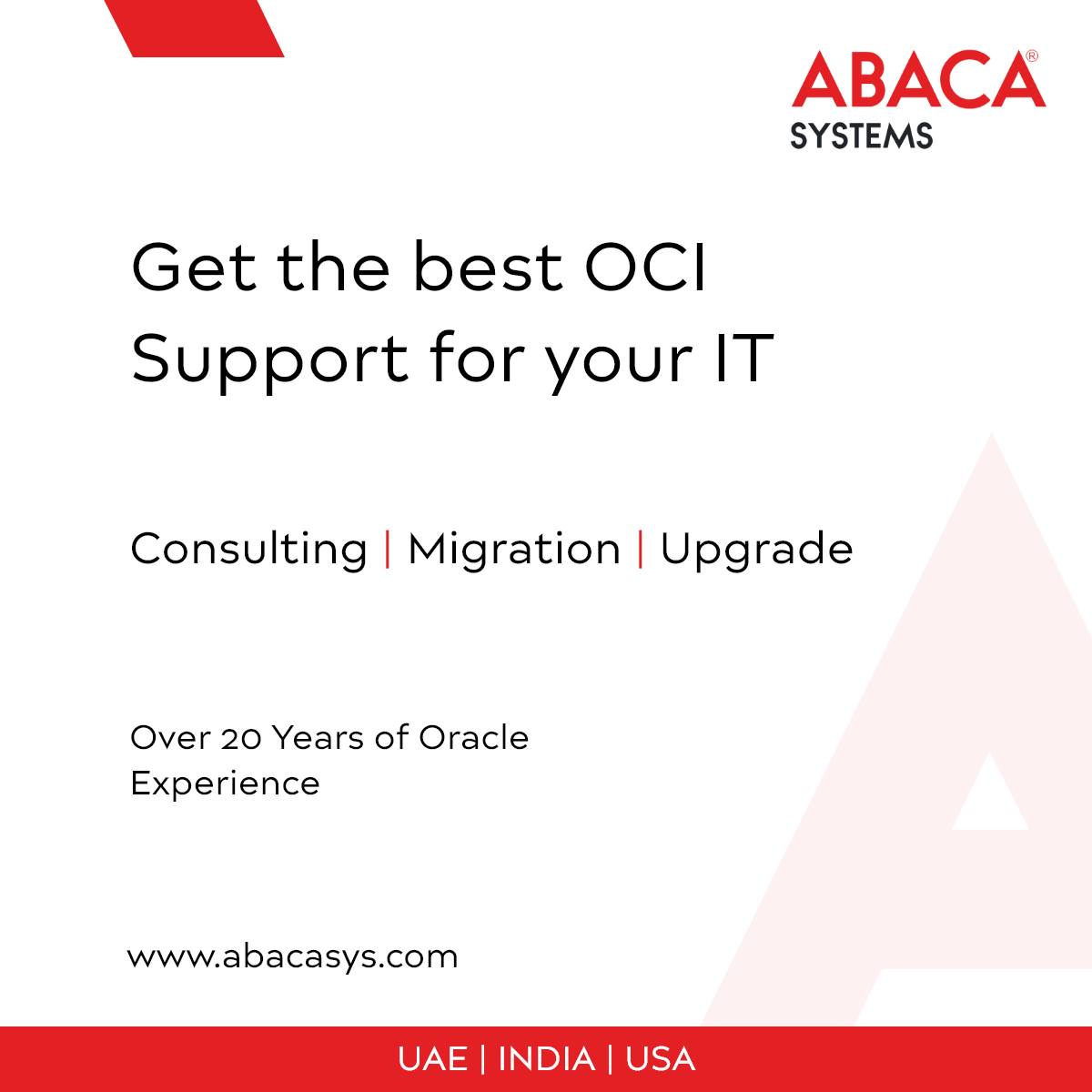 ABACA®
SYSTEMS

Get the best OCI Support for your IT

Consulting | Migration | Upgrade

Over 20 Years of Oracle Experience

www.abacasys.com

UAE | INDIA | USA